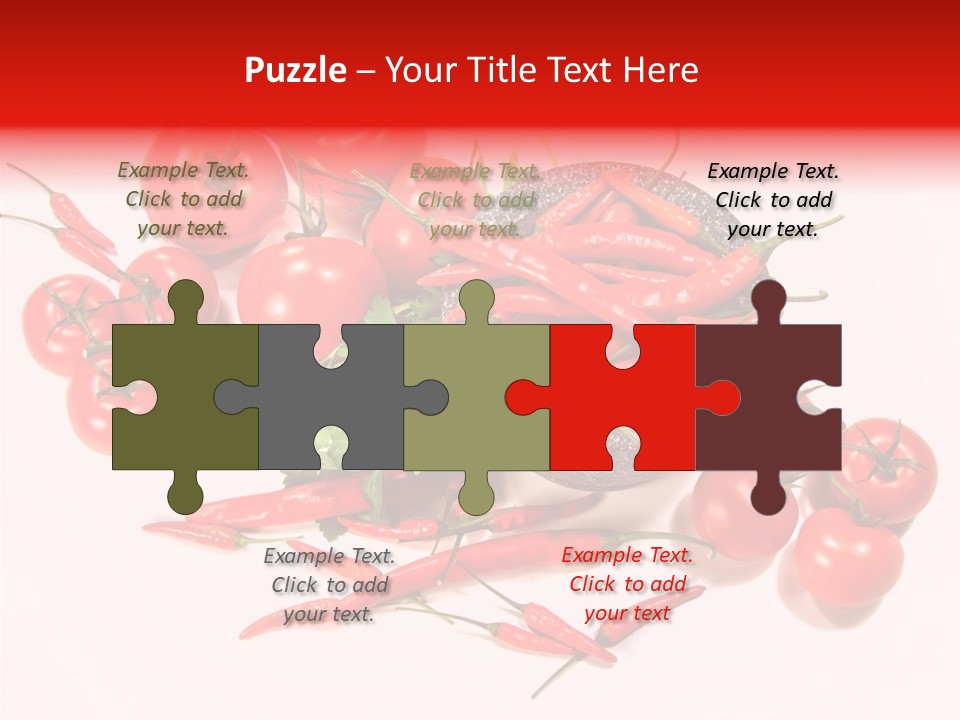 Puzzle – Your Title Text Here

Example Text. Click to add your text.

Example Text. Click to add your text.

Example Text. Click to add your text.

Example Text. Click to add your text.

Example Text. Click to add your text